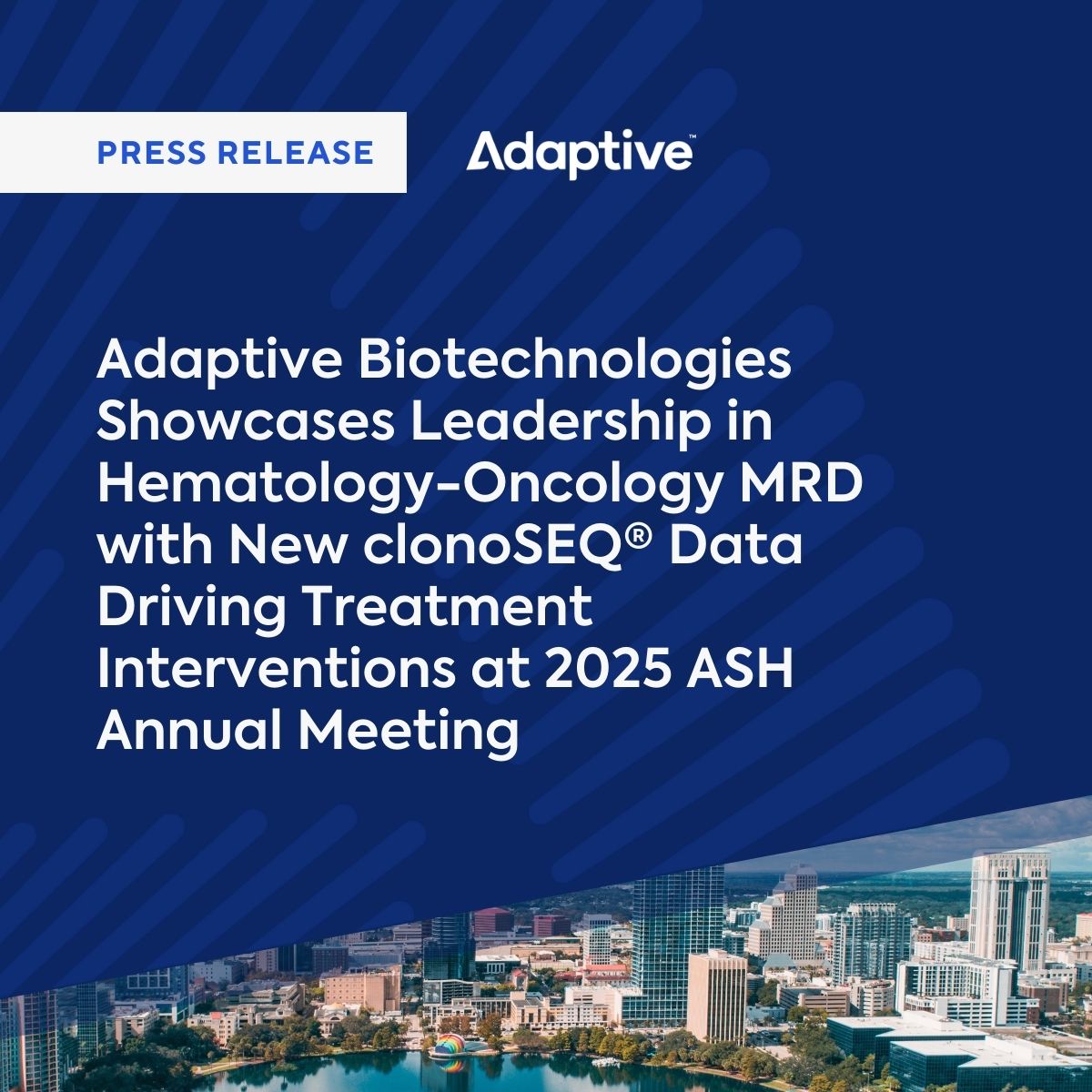 PRESS RELEASE

Adaptive™

Adaptive Biotechnologies Showcases Leadership in Hematology-Oncology MRD with New clonoSEQ® Data Driving Treatment Interventions at 2025 ASH Annual Meeting